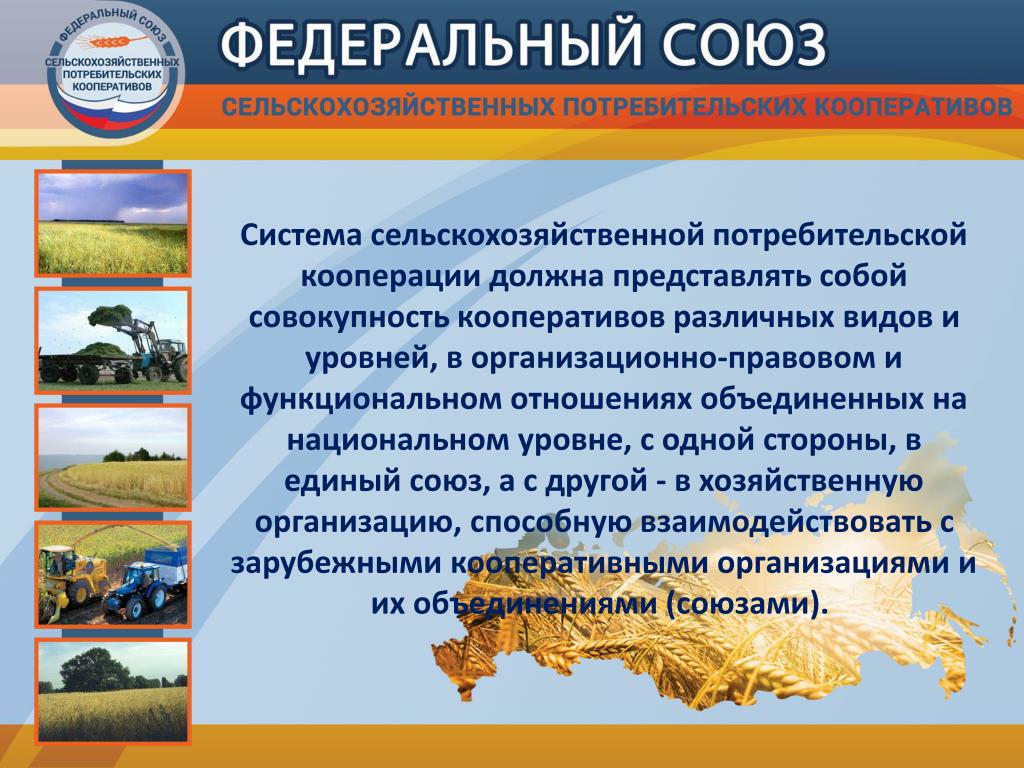 ФЕДЕРАЛЬНЫЙ СОЮЗ
СЕЛЬСКОХОЗЯЙСТВЕННЫХ ПОТРЕБИТЕЛЬСКИХ КООПЕРАТИВОВ

ФЕДЕРАЛЬНЫЙ СОЮЗ
СЕЛЬСКОХОЗЯЙСТВЕННЫХ ПОТРЕБИТЕЛЬСКИХ КООПЕРАТИВОВ

Система сельскохозяйственной потребительской кооперации должна представлять собой совокупность кооперативов различных видов и уровней, в организационно-правовом и функциональном отношениях объединенных на национальном уровне, с одной стороны, в единый союз, а с другой - в хозяйственную организацию, способную взаимодействовать с зарубежными кооперативными организациями и их объединениями (союзами).